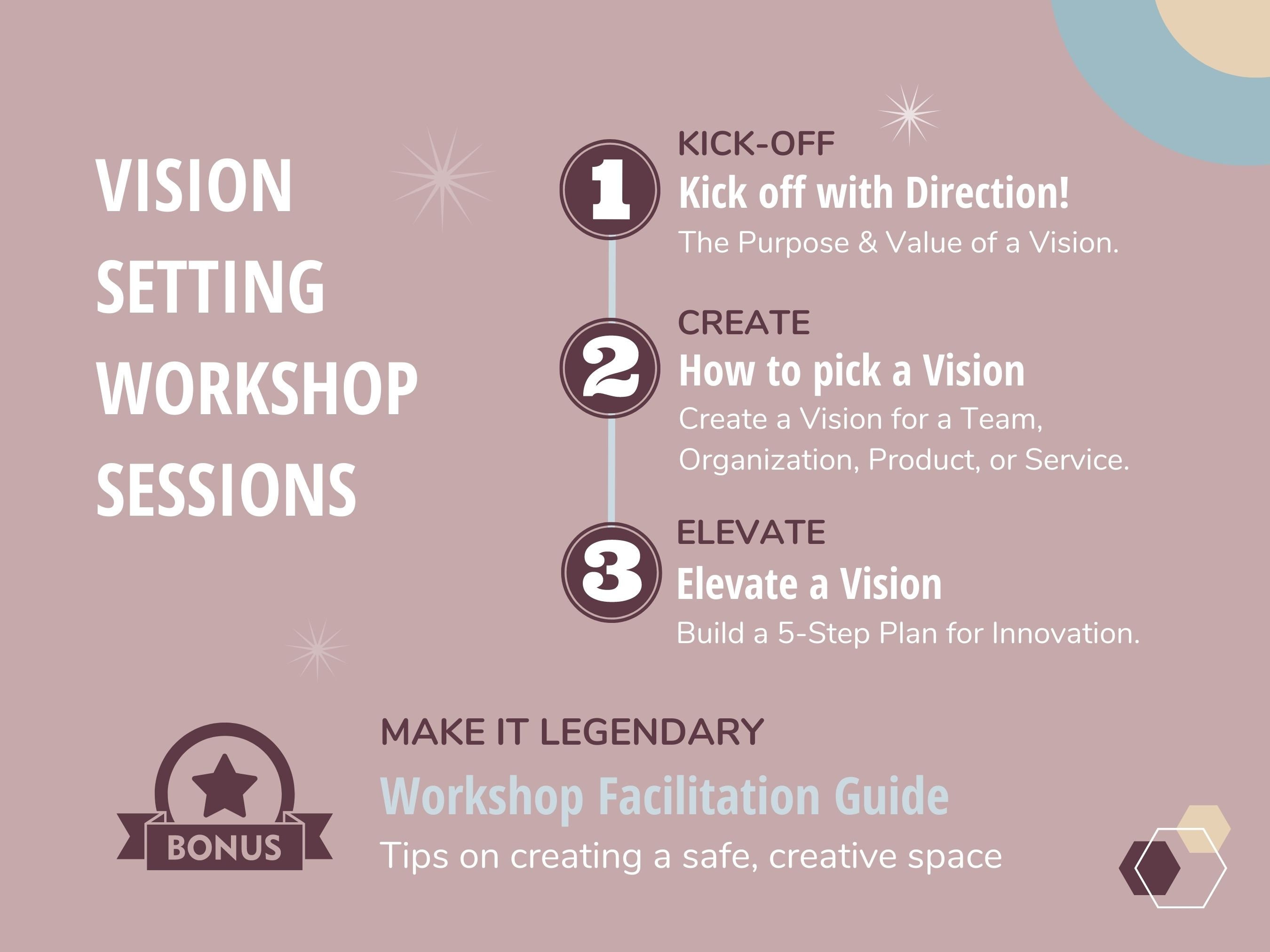 VISION SETTING WORKSHOP SESSIONS

1
KICK-OFF
Kick off with Direction!
The Purpose & Value of a Vision.

2
CREATE
How to pick a Vision
Create a Vision for a Team, Organization, Product, or Service.

3
ELEVATE
Elevate a Vision
Build a 5-Step Plan for Innovation.

BONUS

MAKE IT LEGENDARY
Workshop Facilitation Guide
Tips on creating a safe, creative space